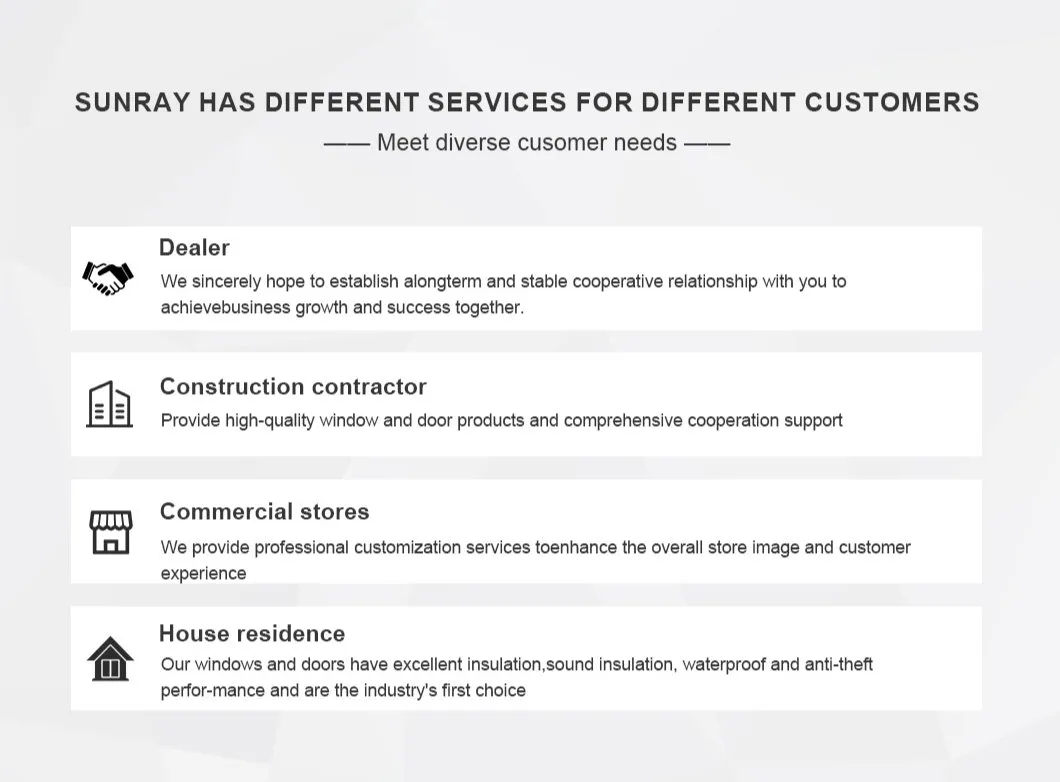 SUNRAY HAS DIFFERENT SERVICES FOR DIFFERENT CUSTOMERS

—— Meet diverse cusomer needs ——

Dealer

We sincerely hope to establish alongterm and stable cooperative relationship with you to achievebusiness growth and success together.

Construction contractor

Provide high-quality window and door products and comprehensive cooperation support

Commercial stores

We provide professional customization services toenhance the overall store image and customer experience

House residence

Our windows and doors have excellent insulation,sound insulation, waterproof and anti-theft perfor-mance and are the industry's first choice